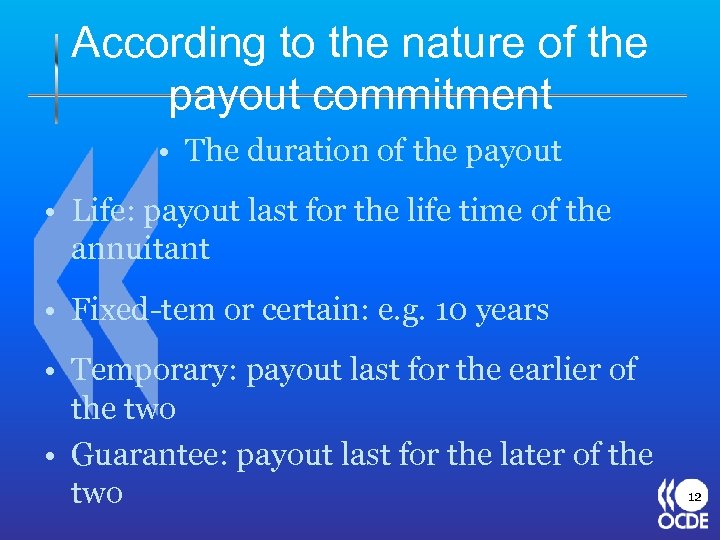 According to the nature of the payout commitment

• The duration of the payout

• Life: payout last for the life time of the annuitant

• Fixed-tem or certain: e.g. 10 years

• Temporary: payout last for the earlier of the two

• Guarantee: payout last for the later of the two

12

OCDE